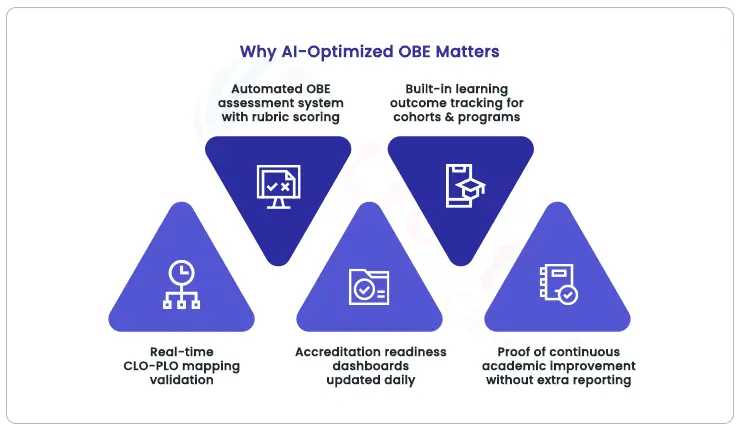 Why AI-Optimized OBE Matters

Automated OBE assessment system with rubric scoring

Built-in learning outcome tracking for cohorts & programs

Real-time CLO-PLO mapping validation

Accreditation readiness dashboards updated daily

Proof of continuous academic improvement without extra reporting